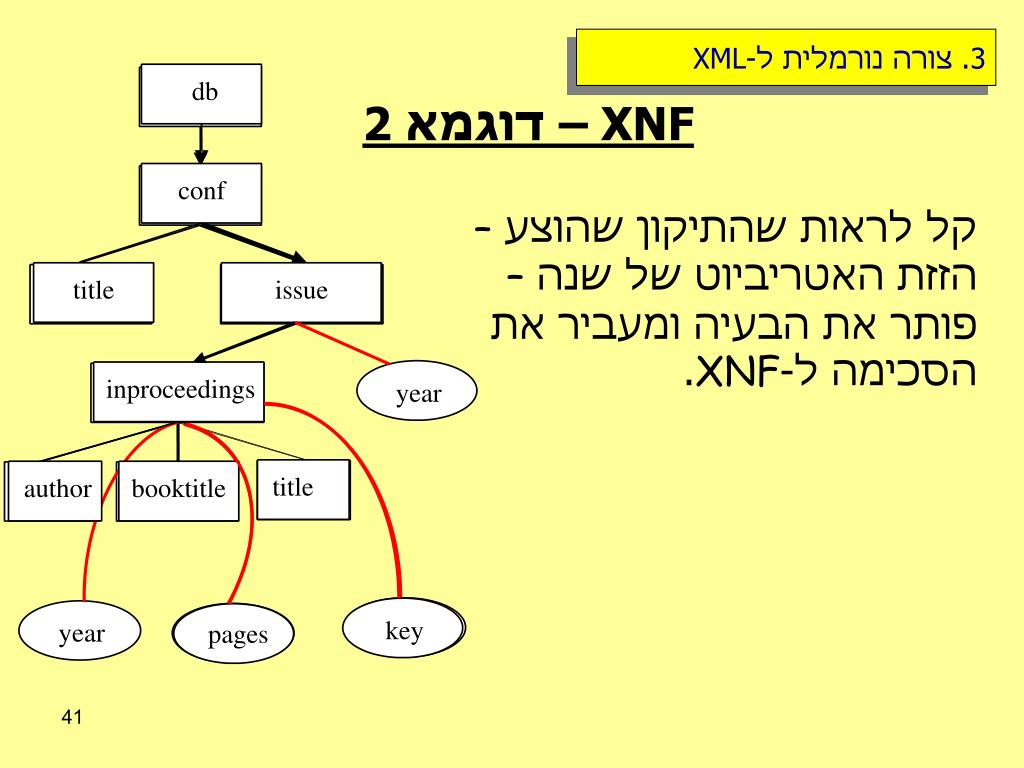 3. צורה נורמלית ל-XML

XNF – דוגמא 2

קל לראות שהתיקון שהוצע - הזזת האטריביוט של שנה - פותר את הבעיה ומעביר את הסכימה ל-XNF.

db
conf
title
issue
inproceedings
year
author
booktitle
title
year
pages
key

41